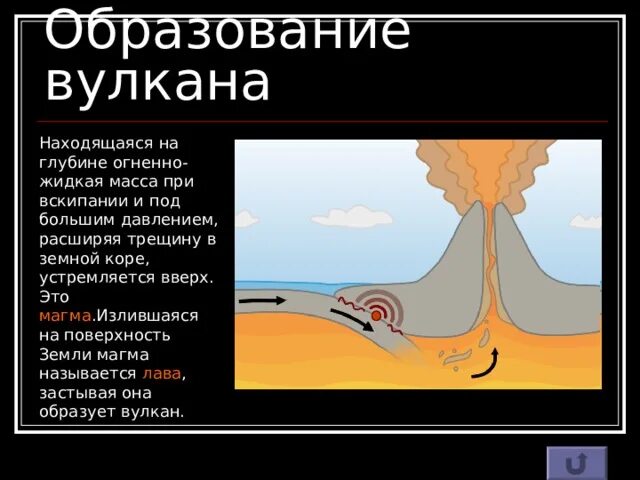 Образование вулкана

Находящаяся на глубине огненно-жидкая масса при вскипании и под большим давлением, расширяя трещину в земной коре, устремляется вверх. Это магма.Излившаяся на поверхность Земли магма называется лава, застывая она образует вулкан.